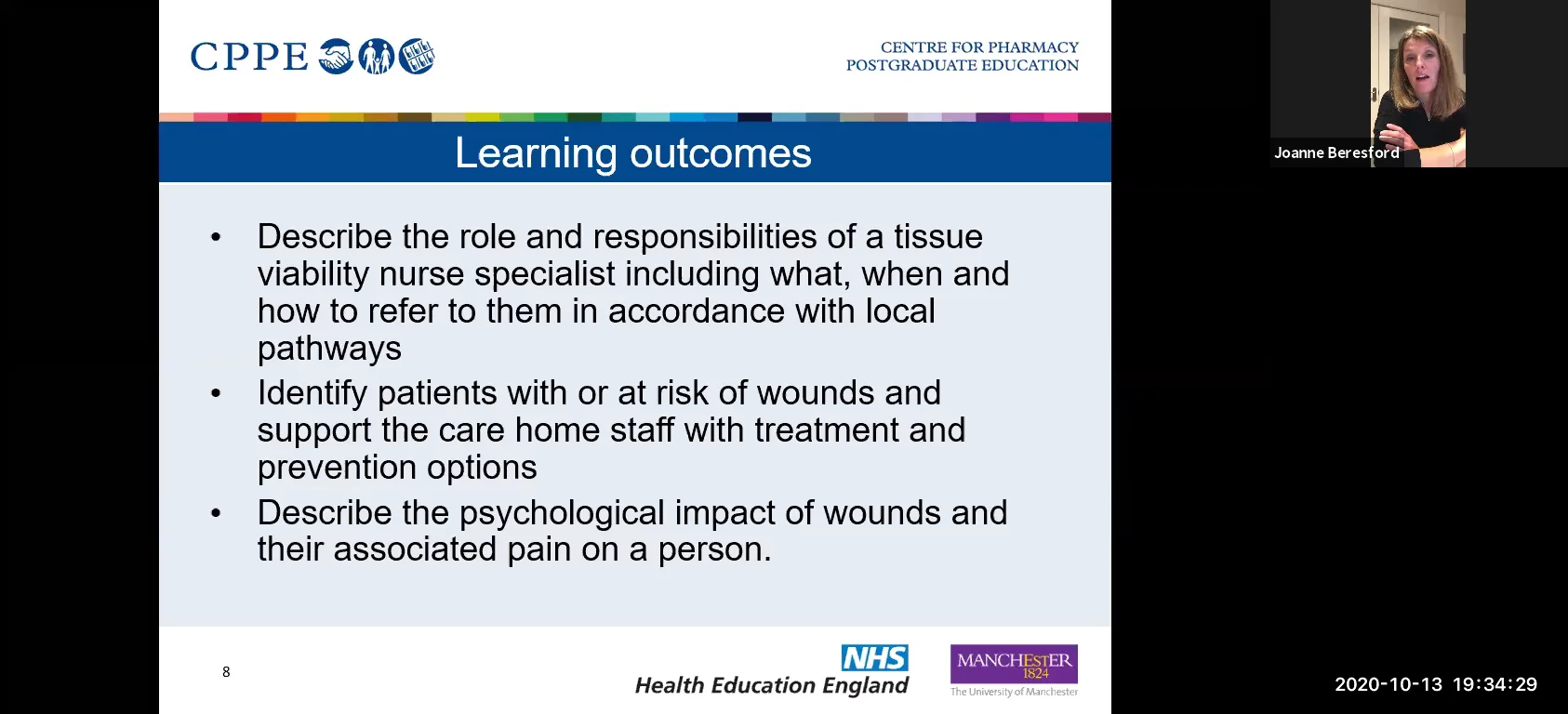 CPPE

CENTRE FOR PHARMACY POSTGRADUATE EDUCATION

Joanne Beresford

Learning outcomes

• Describe the role and responsibilities of a tissue viability nurse specialist including what, when and how to refer to them in accordance with local pathways
• Identify patients with or at risk of wounds and support the care home staff with treatment and prevention options
• Describe the psychological impact of wounds and their associated pain on a person.

8

NHS
Health Education England

MANCHESTER 1824
The University of Manchester

2020-10-13 19:34:29